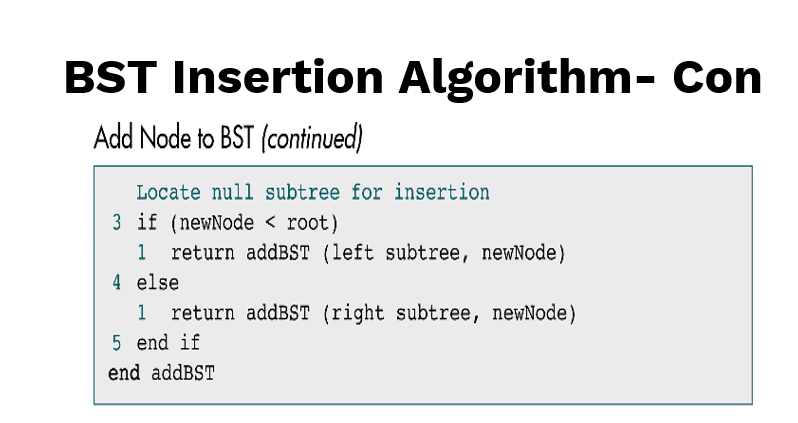 BST Insertion Algorithm- Con

Add Node to BST (continued)

Locate null subtree for insertion
3 if (newNode < root)
1 return addBST (left subtree, newNode)
4 else
1 return addBST (right subtree, newNode)
5 end if
end addBST